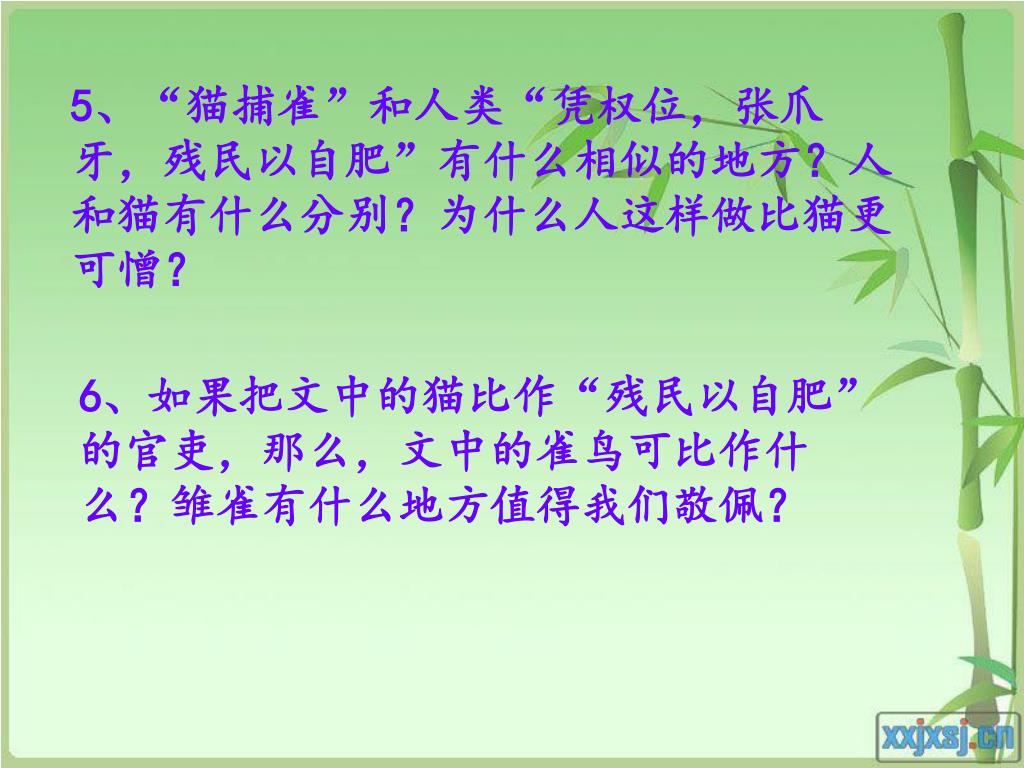 5、“猫捕雀”和人类“凭权位，张爪牙，残民以自肥”有什么相似的地方？人和猫有什么分别？为什么人这样做比猫更可憎？

6、如果把文中的猫比作“残民以自肥”的官吏，那么，文中的雀鸟可比作什么？雏雀有什么地方值得我们敬佩？

xxjxsj.cn